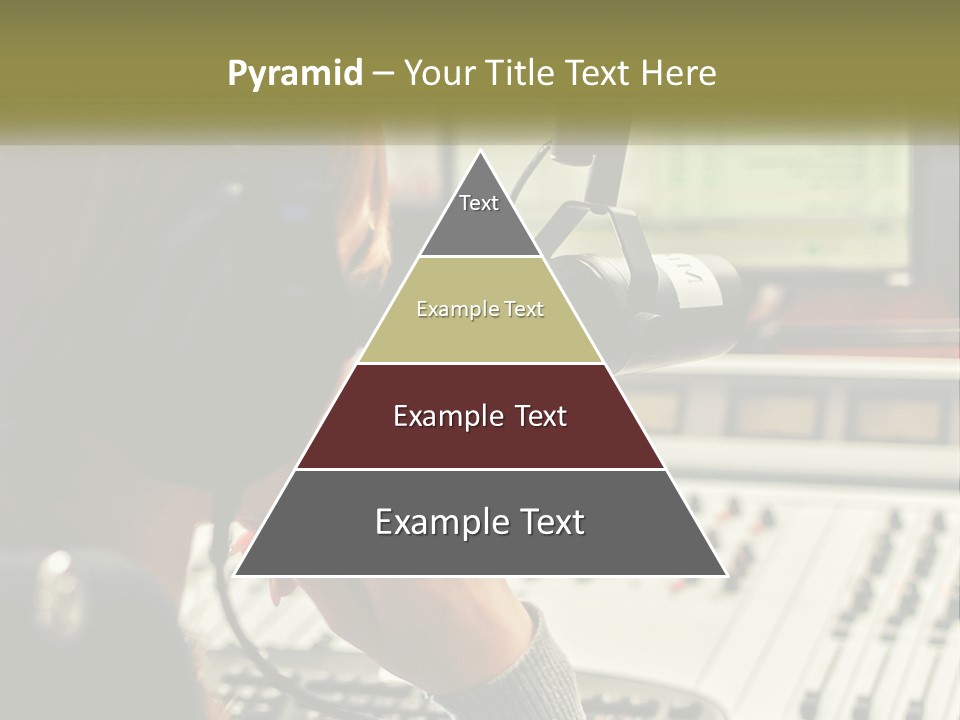 Pyramid – Your Title Text Here

Text

Example Text

Example Text

Example Text